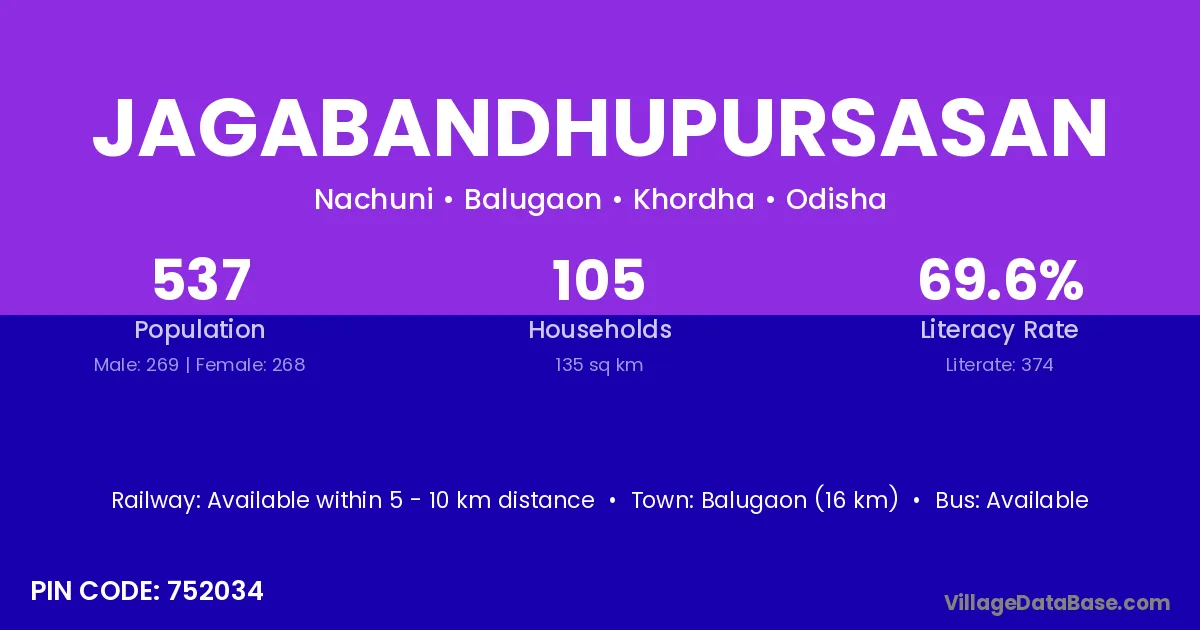 JAGABANDHUPURSASAN

Nachuni • Balugaon • Khordha • Odisha

537
Population
Male: 269 | Female: 268

105
Households
135 sq km

69.6%
Literacy Rate
Literate: 374

Railway: Available within 5 - 10 km distance • Town: Balugaon (16 km) • Bus: Available

PIN CODE: 752034

VillageDataBase.com